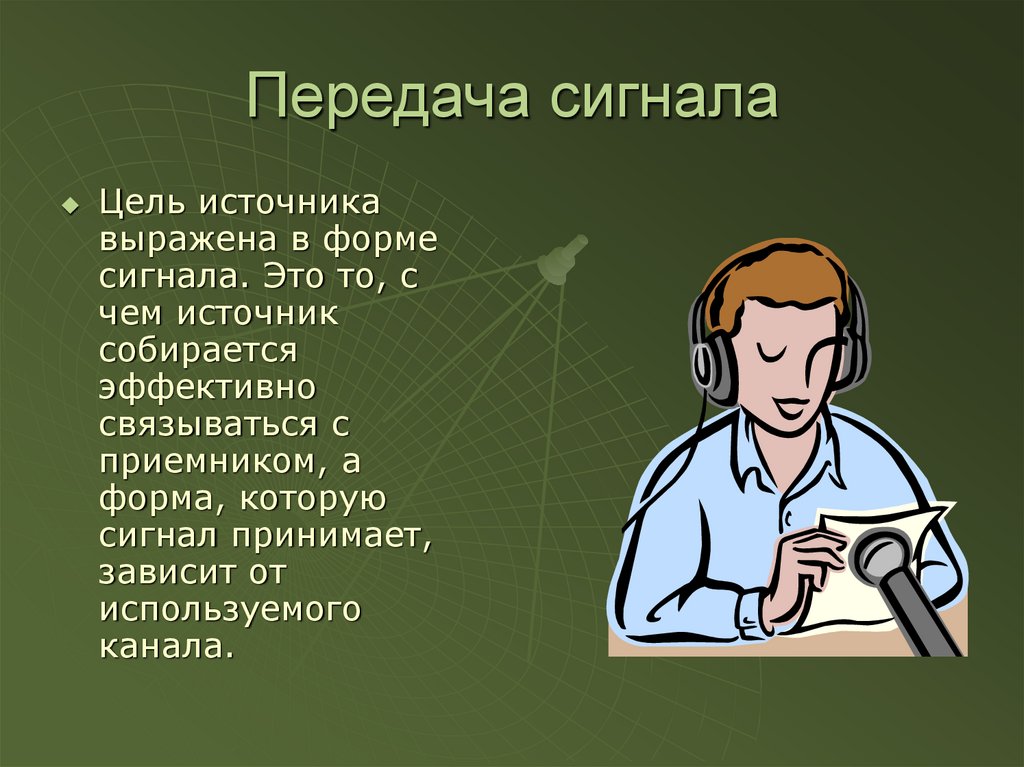 Передача сигнала

Цель источника выражена в форме сигнала. Это то, с чем источник собирается эффективно связываться с приемником, а форма, которую сигнал принимает, зависит от используемого канала.